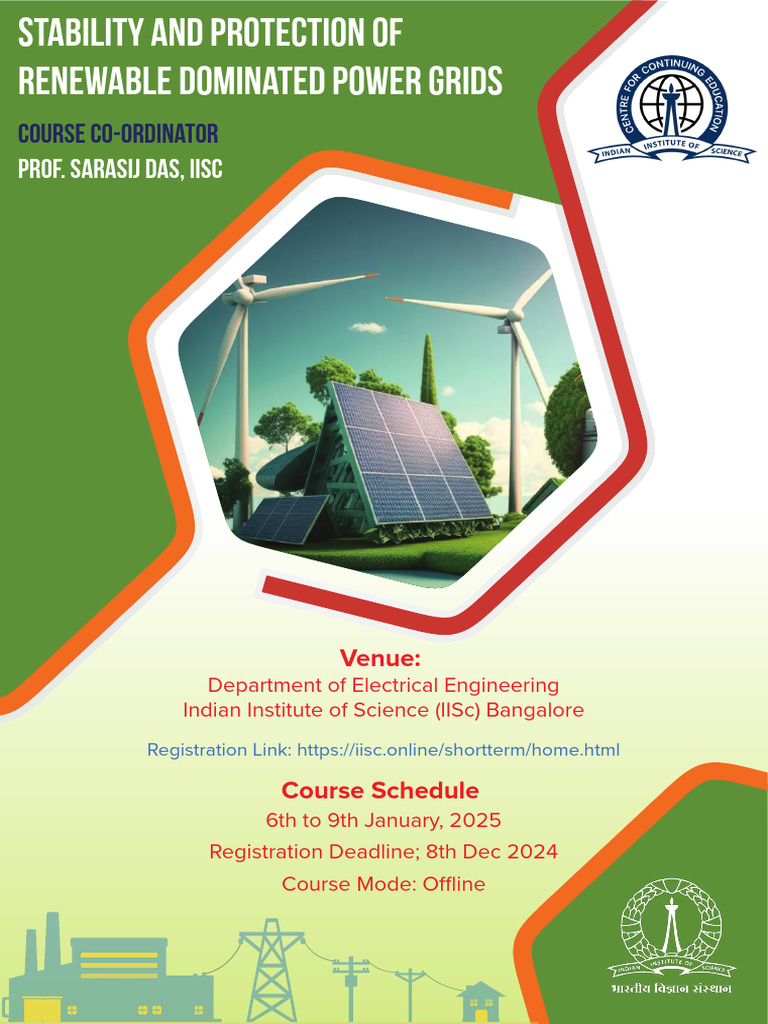 STABILITY AND PROTECTION OF RENEWABLE DOMINATED POWER GRIDS

COURSE CO-ORDINATOR
PROF. SARASIJ DAS, IISC

CENTRE FOR CONTINUING EDUCATION
INDIAN INSTITUTE OF SCIENCE

Venue:
Department of Electrical Engineering
Indian Institute of Science (IISc) Bangalore

Registration Link: https://iisc.online/shortterm/home.html

Course Schedule
6th to 9th January, 2025
Registration Deadline; 8th Dec 2024
Course Mode: Offline

INDIAN INSTITUTE OF SCIENCE
भारतीय विज्ञान संस्थान